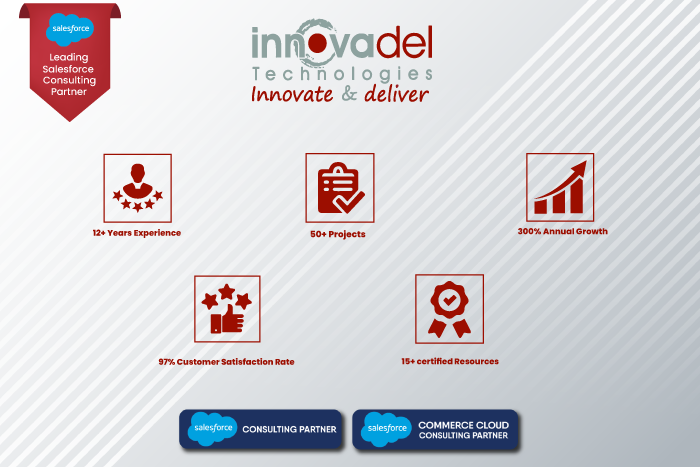 salesforce
Leading Salesforce Consulting Partner

innovadel
Technologies
Innovate & deliver

12+ Years Experience

50+ Projects

300% Annual Growth

97% Customer Satisfaction Rate

15+ certified Resources

salesforce CONSULTING PARTNER

salesforce COMMERCE CLOUD CONSULTING PARTNER